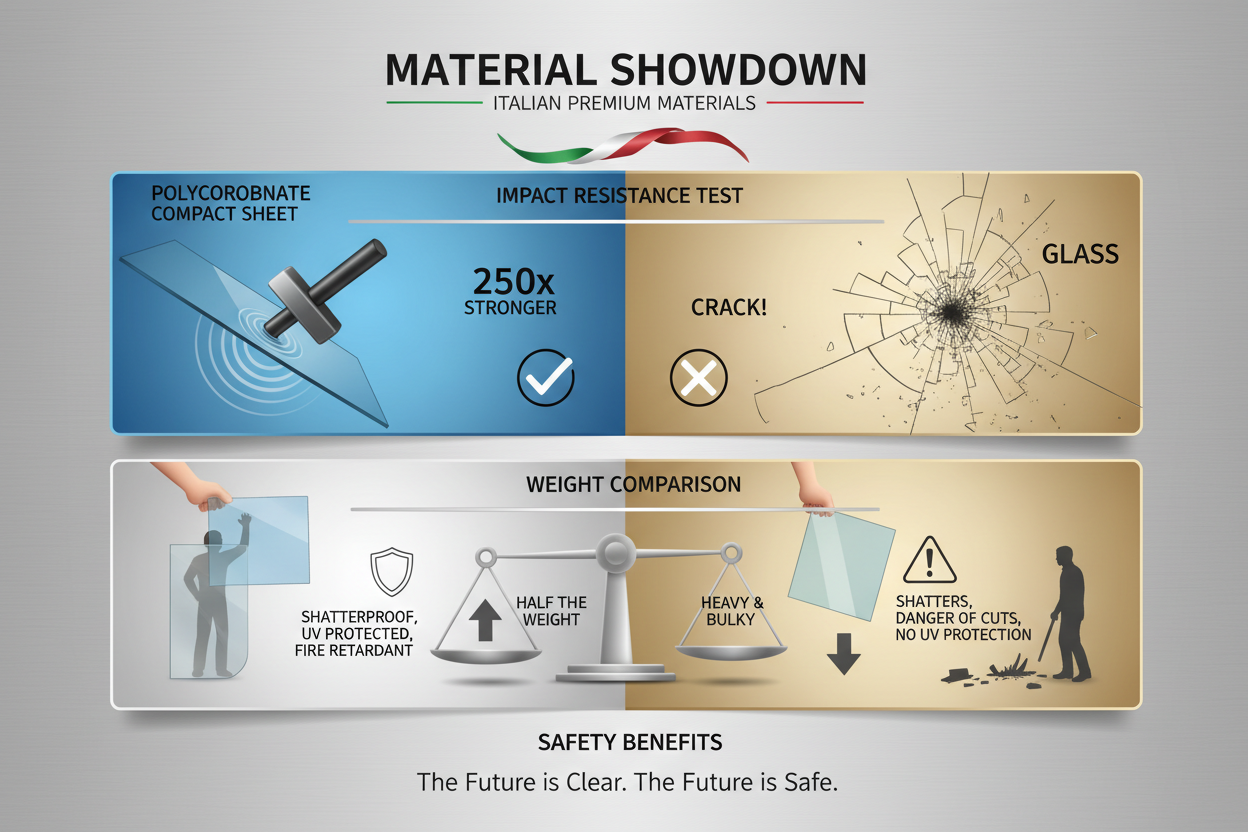 MATERIAL SHOWDOWN
ITALIAN PREMIUM MATERIALS

POLYCOROBNATE COMPACT SHEET

IMPACT RESISTANCE TEST

250x STRONGER

CRACK!

GLASS

WEIGHT COMPARISON

SHATTERPROOF, UV PROTECTED, FIRE RETARDANT

HALF THE WEIGHT

HEAVY & BULKY

SHATTERS, DANGER OF CUTS, NO UV PROTECTION

SAFETY BENEFITS

The Future is Clear. The Future is Safe.